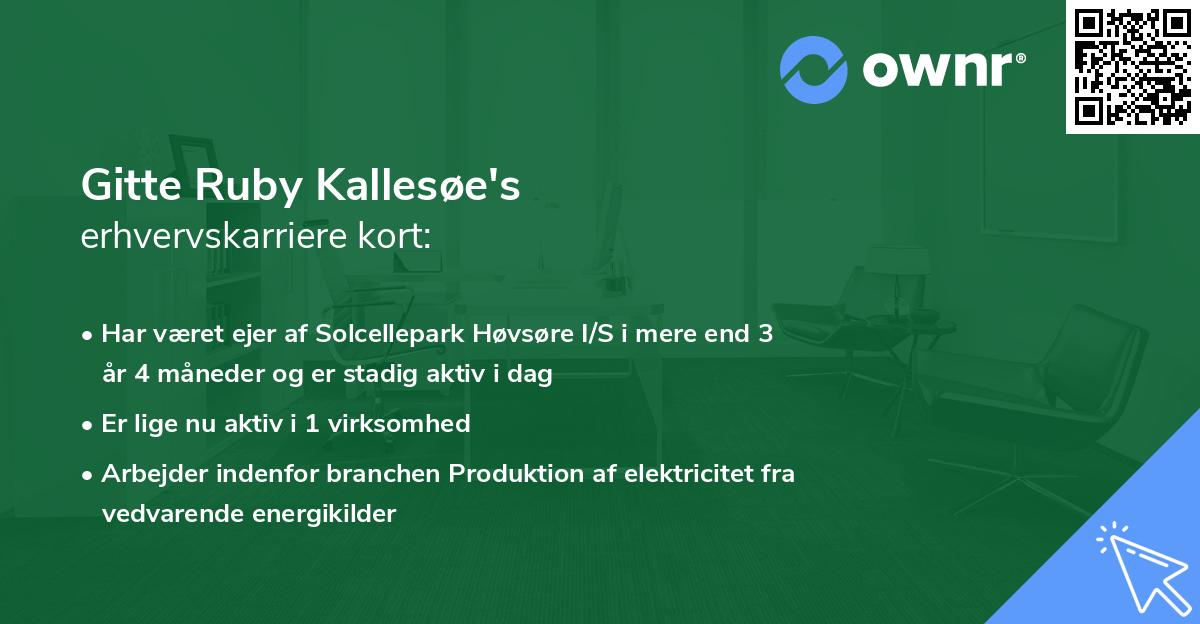 ownr®

Gitte Ruby Kallesøe's
erhvervskarriere kort:

• Har været ejer af Solcellepark Høvsøre I/S i mere end 3 år 4 måneder og er stadig aktiv i dag

• Er lige nu aktiv i 1 virksomhed

• Arbejder indenfor branchen Produktion af elektricitet fra vedvarende energikilder